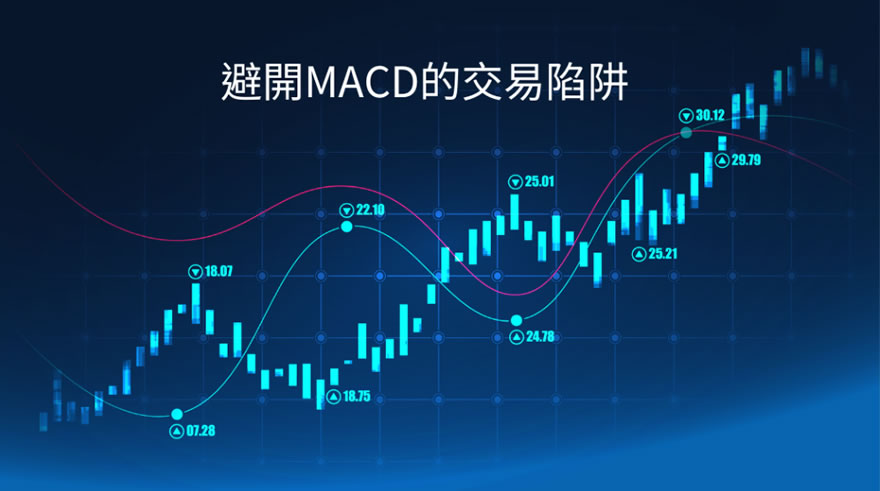 避開MACD的交易陷阱

30.12
29.79
25.01
22.10
25.21
18.07
24.78
18.75
07.28